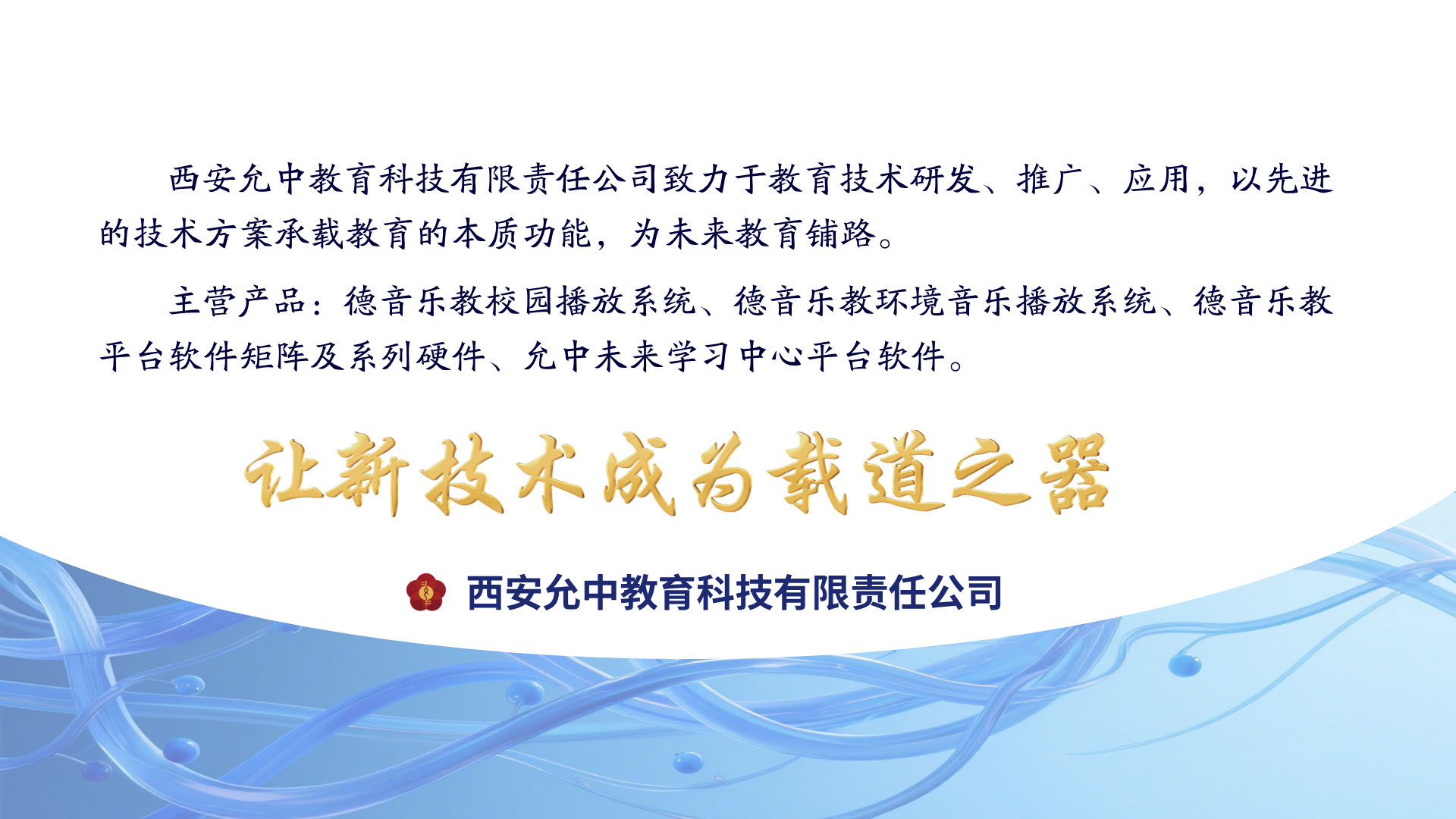 西安允中教育科技有限责任公司致力于教育技术研发、推广、应用，以先进的技术方案承载教育的本质功能，为未来教育铺路。

主营产品：德音乐教校园播放系统、德音乐教环境音乐播放系统、德音乐教平台软件矩阵及系列硬件、允中未来学习中心平台软件。

让新技术成为载道之器

西安允中教育科技有限责任公司